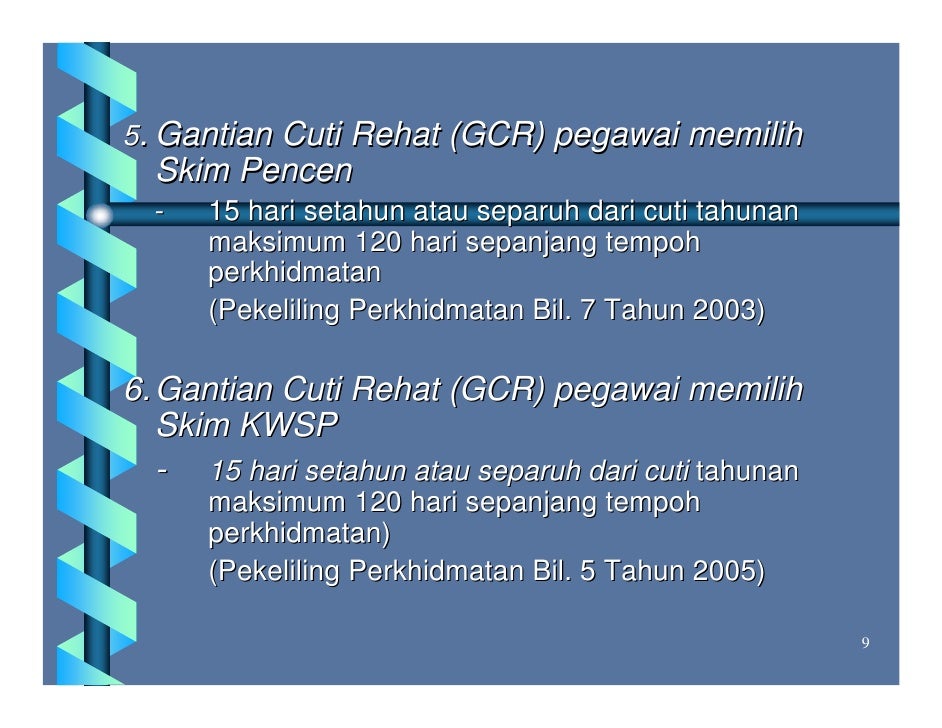 5. Gantian Cuti Rehat (GCR) pegawai memilih Skim Pencen

- 15 hari setahun atau separuh dari cuti tahunan maksimum 120 hari sepanjang tempoh perkhidmatan

(Pekeliling Perkhidmatan Bil. 7 Tahun 2003)

6. Gantian Cuti Rehat (GCR) pegawai memilih Skim KWSP

- 15 hari setahun atau separuh dari cuti tahunan maksimum 120 hari sepanjang tempoh perkhidmatan)

(Pekeliling Perkhidmatan Bil. 5 Tahun 2005)

9